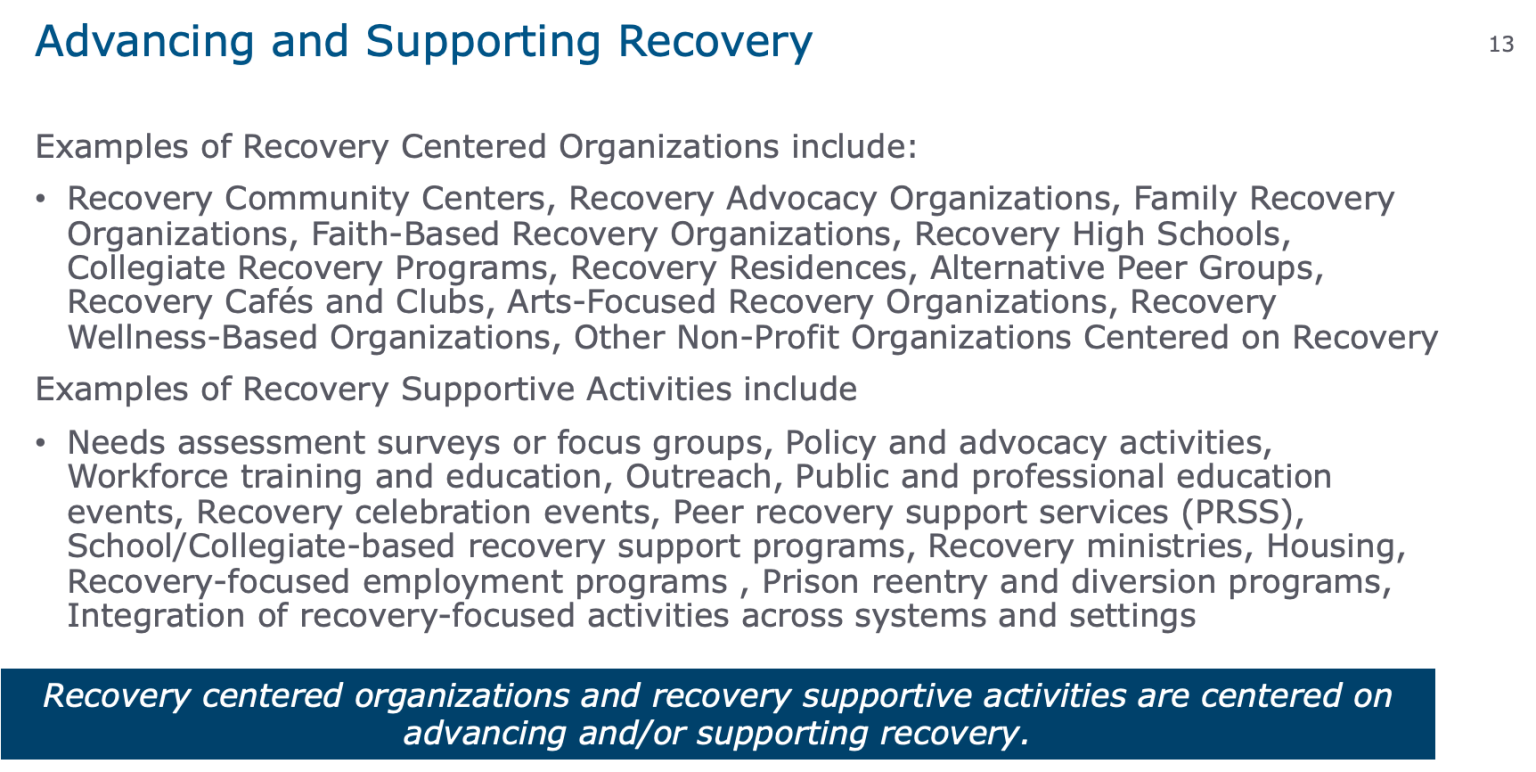 Advancing and Supporting Recovery

13

Examples of Recovery Centered Organizations include:

• Recovery Community Centers, Recovery Advocacy Organizations, Family Recovery Organizations, Faith-Based Recovery Organizations, Recovery High Schools, Collegiate Recovery Programs, Recovery Residences, Alternative Peer Groups, Recovery Cafés and Clubs, Arts-Focused Recovery Organizations, Recovery Wellness-Based Organizations, Other Non-Profit Organizations Centered on Recovery

Examples of Recovery Supportive Activities include

• Needs assessment surveys or focus groups, Policy and advocacy activities, Workforce training and education, Outreach, Public and professional education events, Recovery celebration events, Peer recovery support services (PRSS), School/Collegiate-based recovery support programs, Recovery ministries, Housing, Recovery-focused employment programs , Prison reentry and diversion programs, Integration of recovery-focused activities across systems and settings

Recovery centered organizations and recovery supportive activities are centered on advancing and/or supporting recovery.